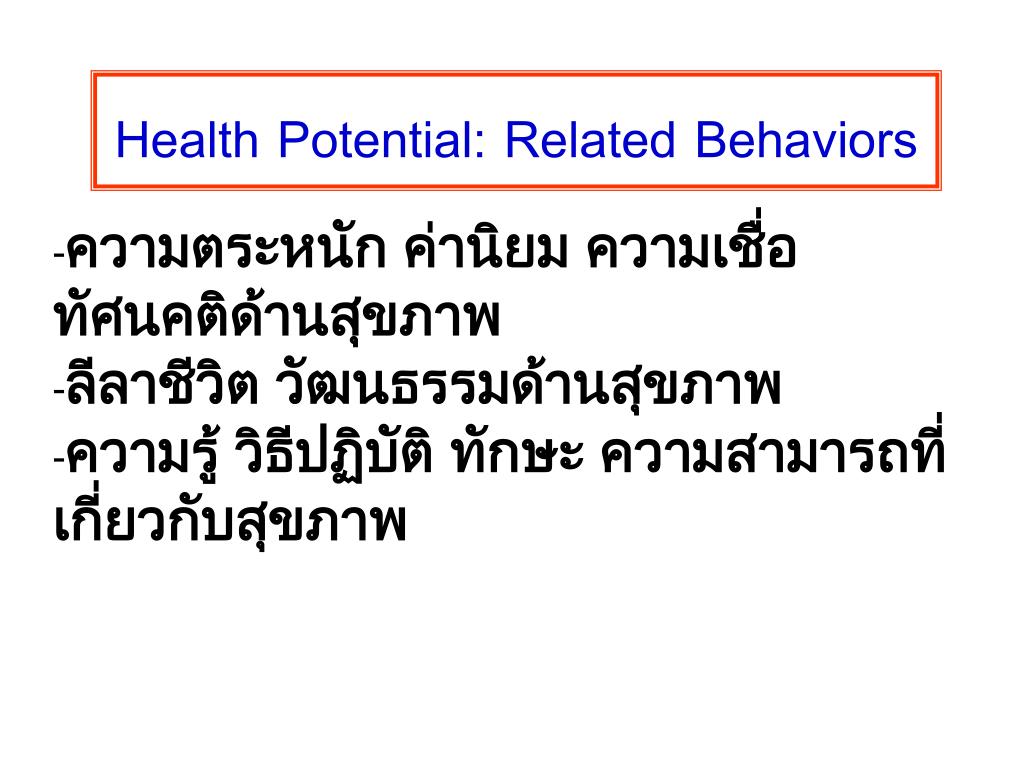 Health Potential: Related Behaviors

-ความตระหนัก ค่านิยม ความเชื่อ ทัศนคติด้านสุขภาพ
-ลีลาชีวิต วัฒนธรรมด้านสุขภาพ
-ความรู้ วิธีปฏิบัติ ทักษะ ความสามารถที่เกี่ยวกับสุขภาพ